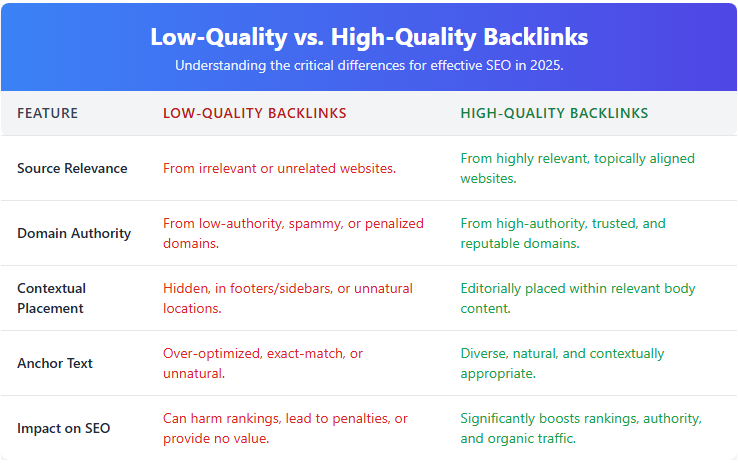 Low-Quality vs. High-Quality Backlinks

Understanding the critical differences for effective SEO in 2025.

| FEATURE | LOW-QUALITY BACKLINKS | HIGH-QUALITY BACKLINKS |
|---|---|---|
| Source Relevance | From irrelevant or unrelated websites. | From highly relevant, topically aligned websites. |
| Domain Authority | From low-authority, spammy, or penalized domains. | From high-authority, trusted, and reputable domains. |
| Contextual Placement | Hidden, in footers/sidebars, or unnatural locations. | Editorially placed within relevant body content. |
| Anchor Text | Over-optimized, exact-match, or unnatural. | Diverse, natural, and contextually appropriate. |
| Impact on SEO | Can harm rankings, lead to penalties, or provide no value. | Significantly boosts rankings, authority, and organic traffic. |